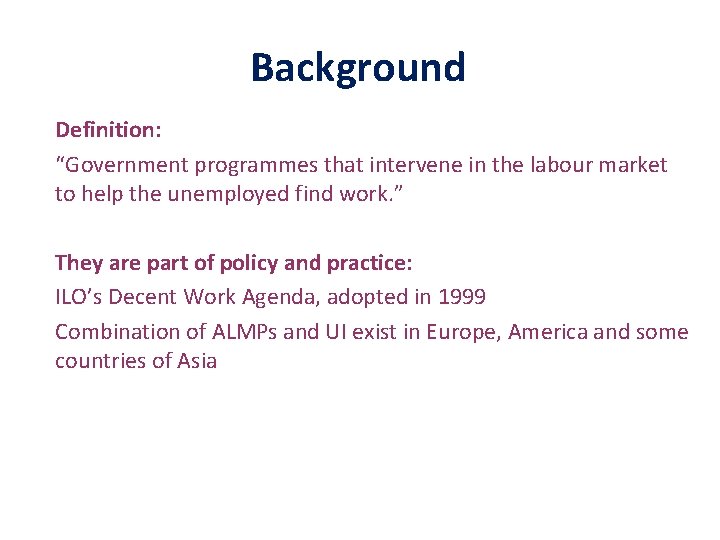 Background

Definition:

“Government programmes that intervene in the labour market to help the unemployed find work.”

They are part of policy and practice:

ILO’s Decent Work Agenda, adopted in 1999

Combination of ALMPs and UI exist in Europe, America and some countries of Asia